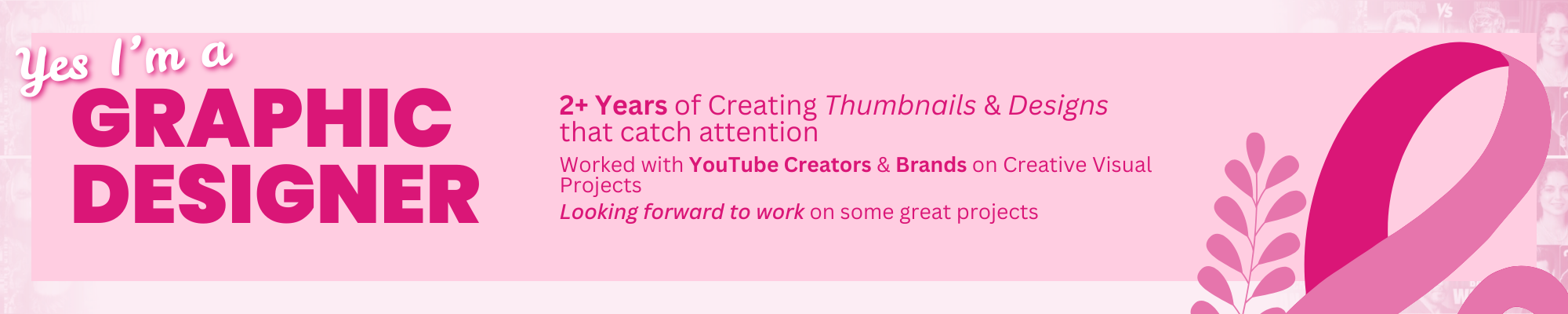 Yes I'm a
GRAPHIC DESIGNER

2+ Years of Creating Thumbnails & Designs that catch attention

Worked with YouTube Creators & Brands on Creative Visual Projects

Looking forward to work on some great projects